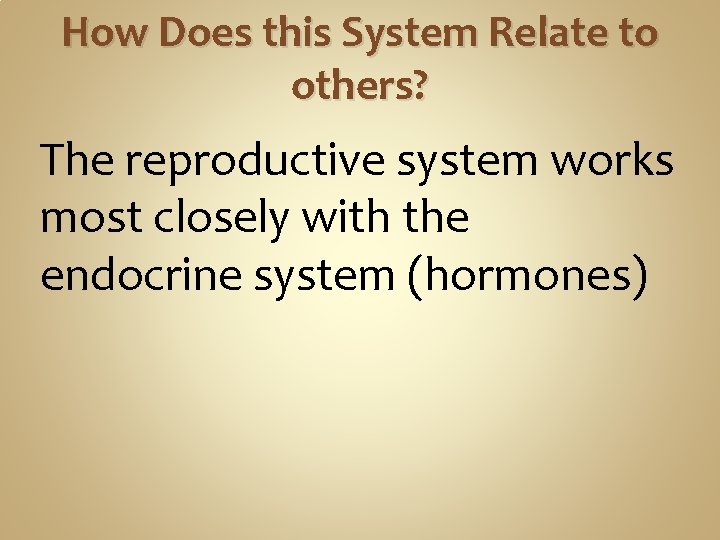 How Does this System Relate to others?

The reproductive system works most closely with the endocrine system (hormones)